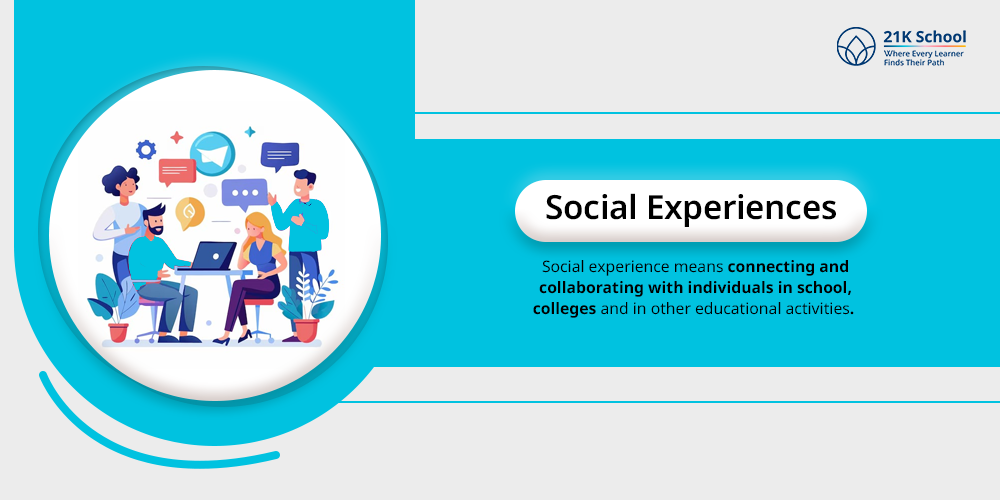 21K School
Where Every Learner Finds Their Path

Social Experiences

Social experience means connecting and collaborating with individuals in school, colleges and in other educational activities.